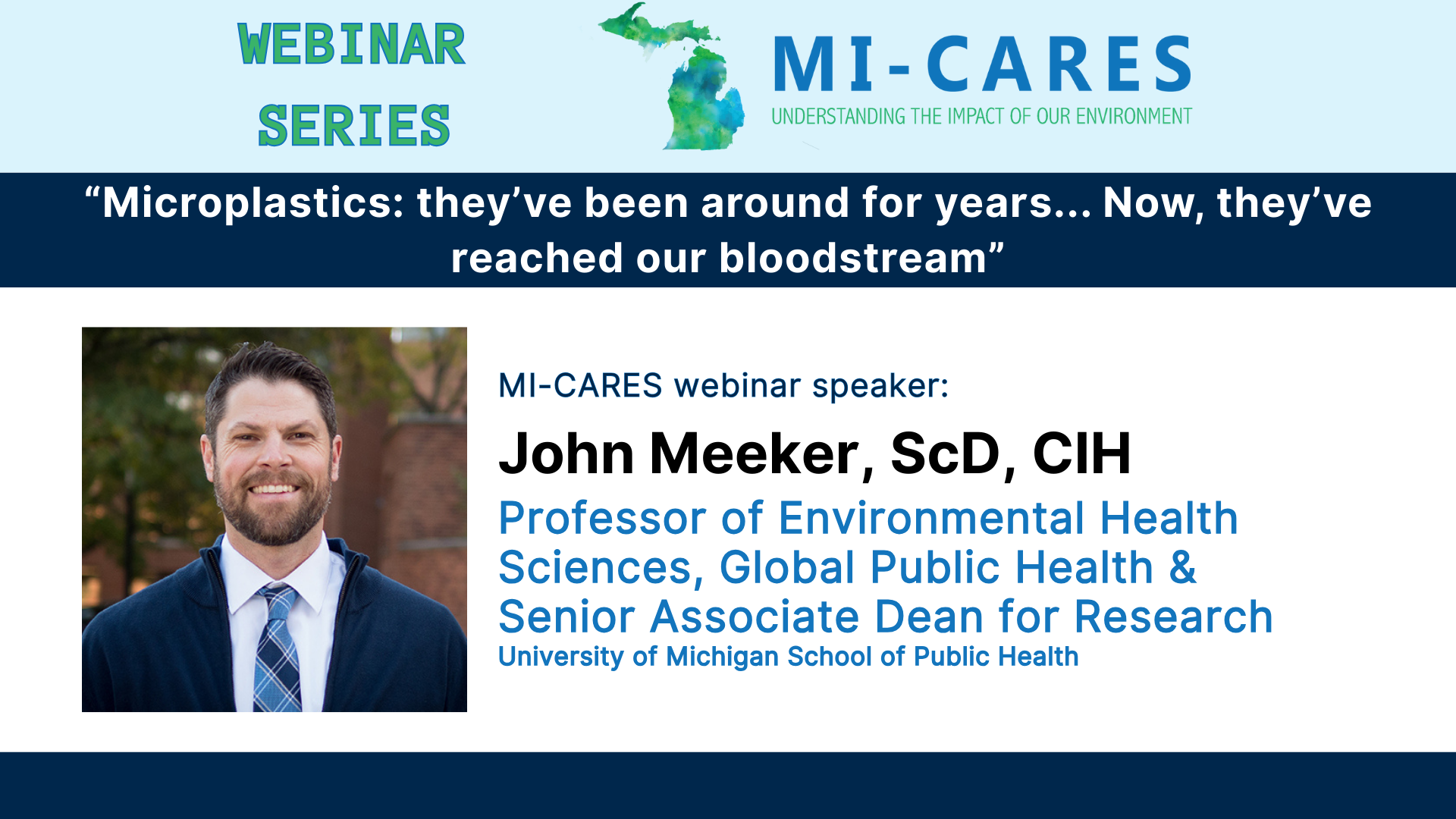 WEBINAR SERIES

MI-CARES
UNDERSTANDING THE IMPACT OF OUR ENVIRONMENT

“Microplastics: they’ve been around for years... Now, they’ve reached our bloodstream”

MI-CARES webinar speaker:

John Meeker, ScD, CIH

Professor of Environmental Health Sciences, Global Public Health & Senior Associate Dean for Research

University of Michigan School of Public Health